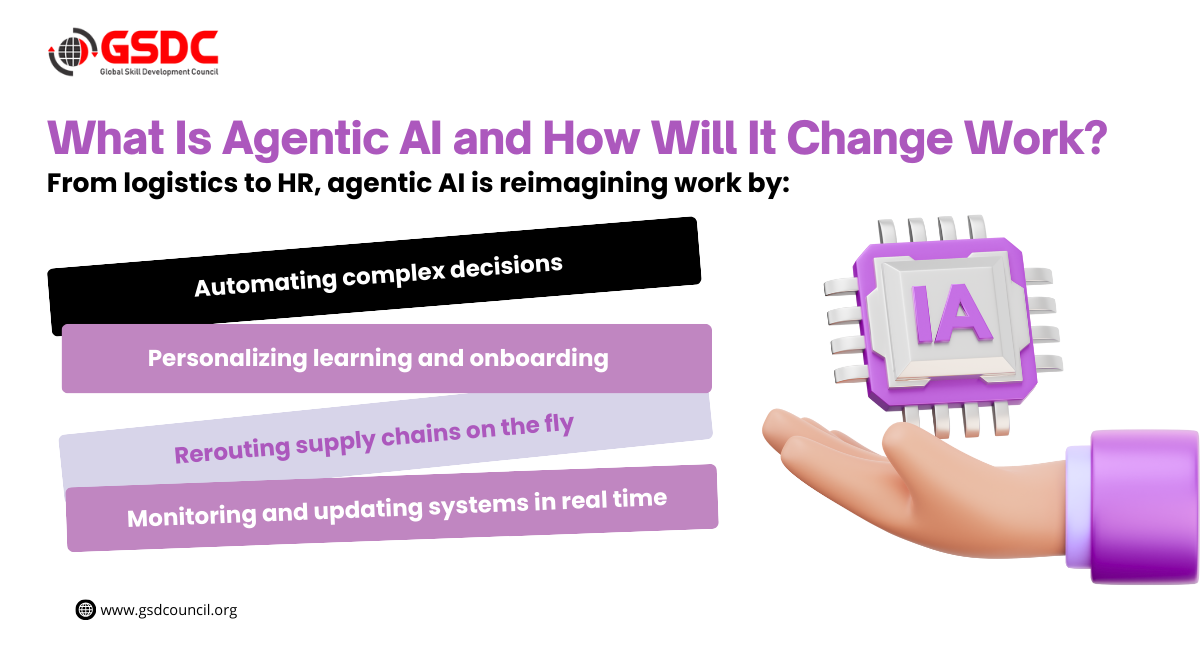 GSDC
Global Skill Development Council

What Is Agentic AI and How Will It Change Work?

From logistics to HR, agentic AI is reimagining work by:

Automating complex decisions

Personalizing learning and onboarding

Rerouting supply chains on the fly

Monitoring and updating systems in real time

IA

www.gsdcouncil.org